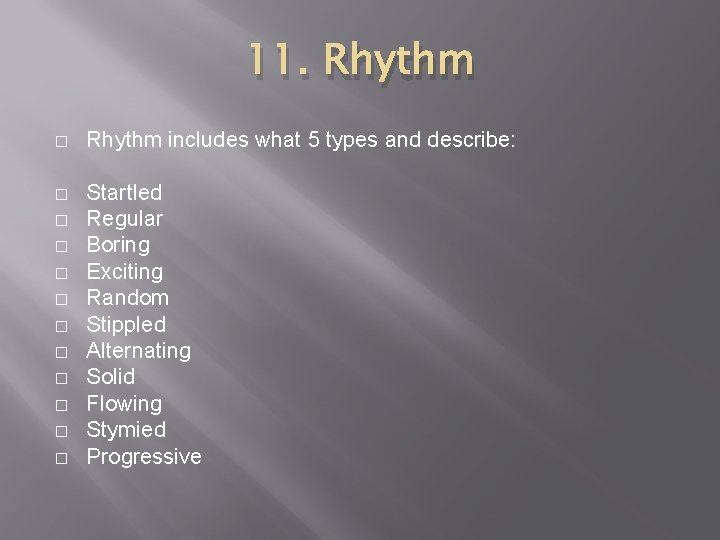 11. Rhythm

□ Rhythm includes what 5 types and describe:

□ Startled
□ Regular
□ Boring
□ Exciting
□ Random
□ Stippled
□ Alternating
□ Solid
□ Flowing
□ Stymied
□ Progressive